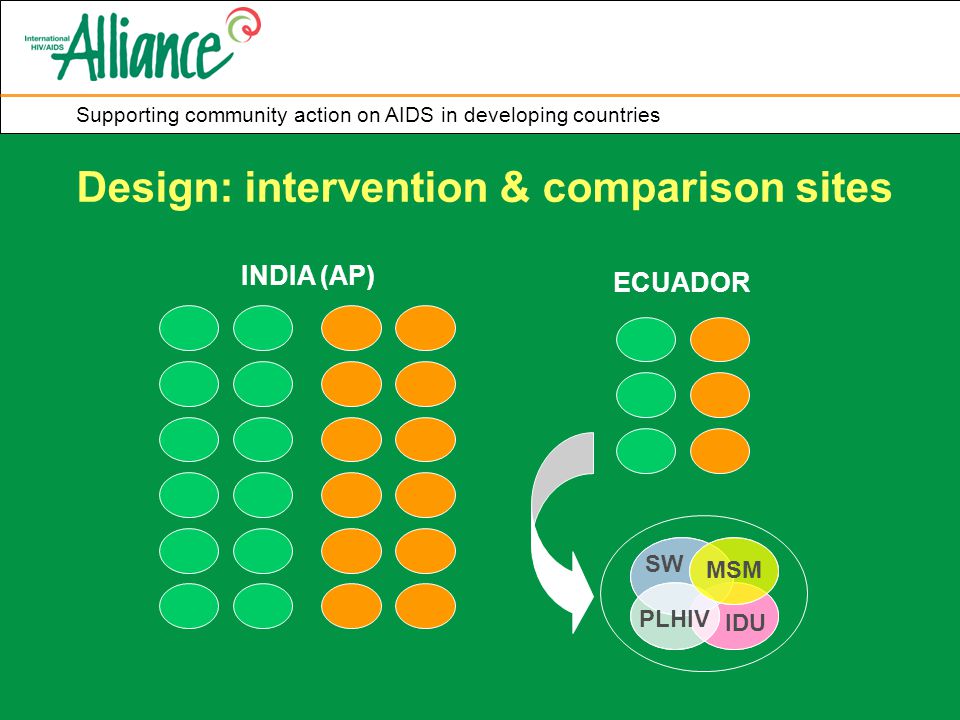 International HIV/AIDS Alliance

Supporting community action on AIDS in developing countries

Design: intervention & comparison sites

INDIA (AP)

ECUADOR

SW
MSM
PLHIV
IDU